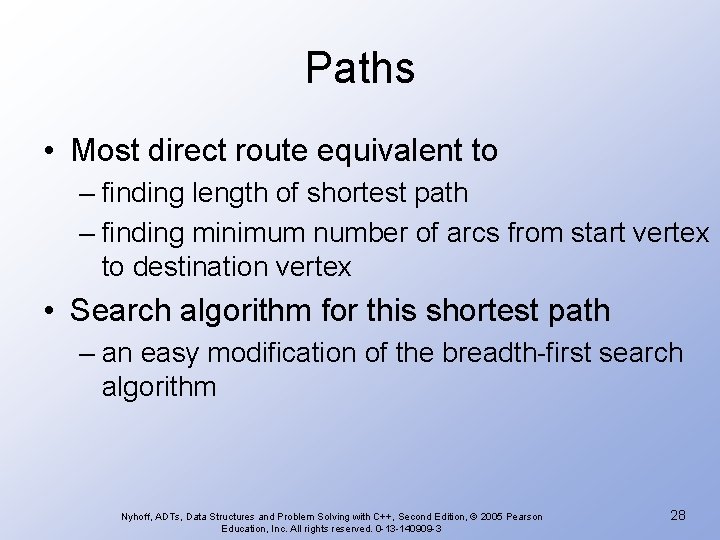 Paths

• Most direct route equivalent to
– finding length of shortest path
– finding minimum number of arcs from start vertex to destination vertex

• Search algorithm for this shortest path
– an easy modification of the breadth-first search algorithm

Nyhoff, ADTs, Data Structures and Problem Solving with C++, Second Edition, © 2005 Pearson Education, Inc. All rights reserved. 0-13-140909-3

28